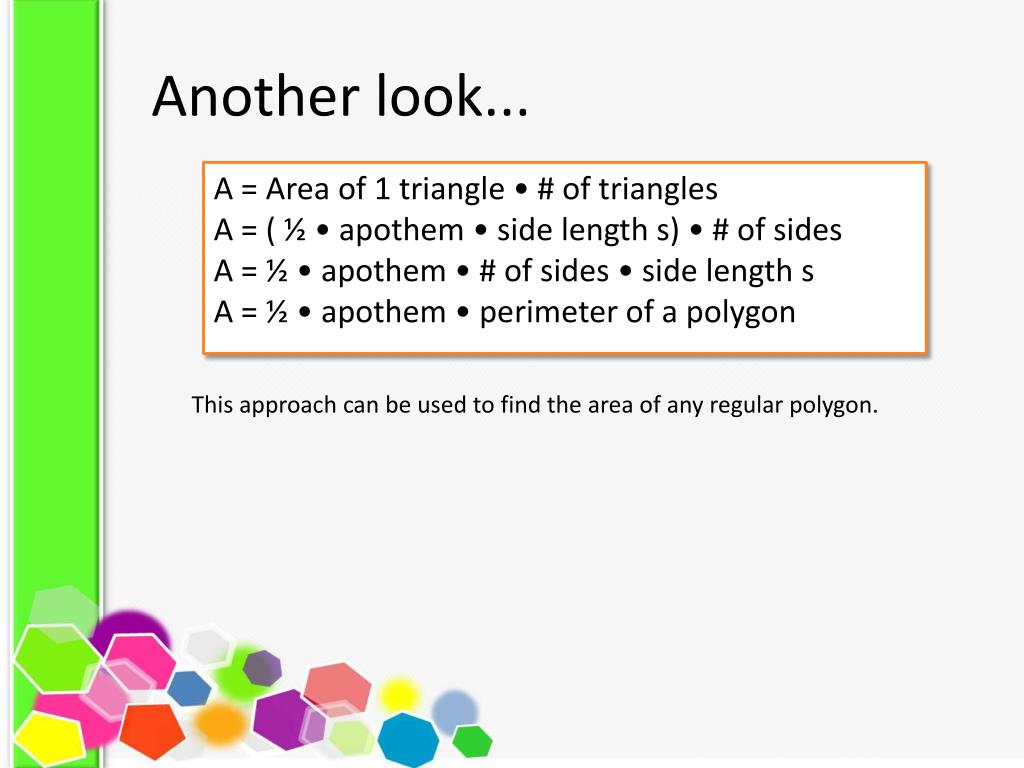 Another look...

A = Area of 1 triangle • # of triangles
A = ( ½ • apothem • side length s) • # of sides
A = ½ • apothem • # of sides • side length s
A = ½ • apothem • perimeter of a polygon

This approach can be used to find the area of any regular polygon.